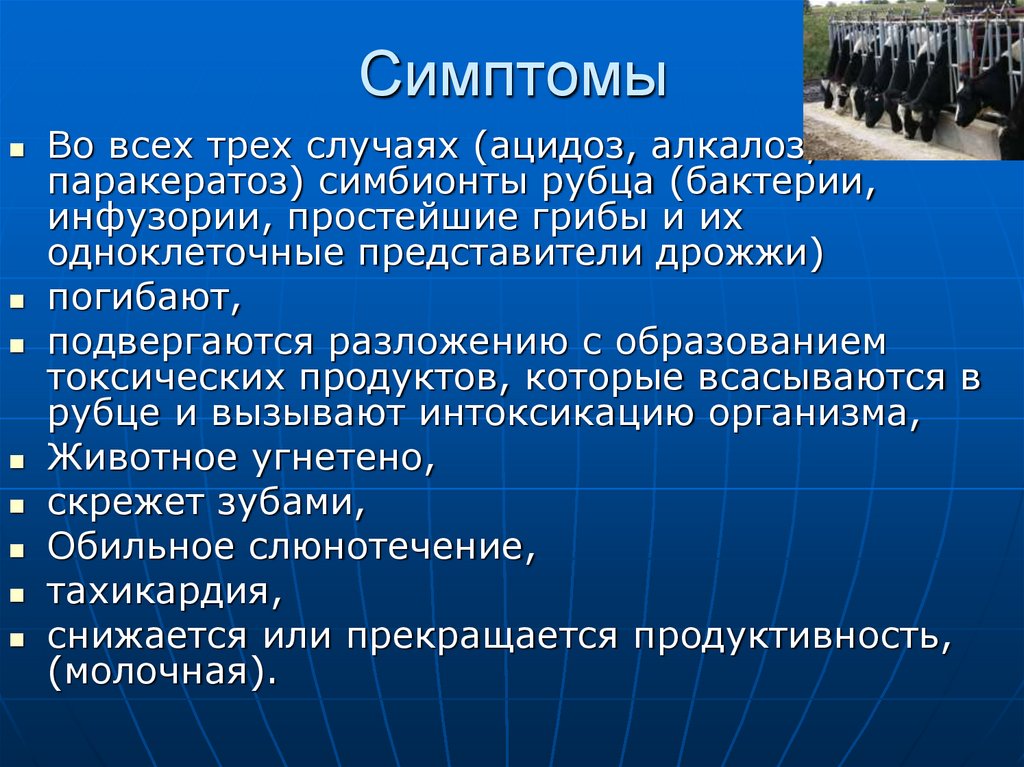 Симптомы

- Во всех трех случаях (ацидоз, алкалоз, паракератоз) симбионты рубца (бактерии, инфузории, простейшие грибы и их одноклеточные представители дрожжи)
- погибают,
- подвергаются разложению с образованием токсических продуктов, которые всасываются в рубце и вызывают интоксикацию организма,
- Животное угнетено,
- скрежет зубами,
- Обильное слюнотечение,
- тахикардия,
- снижается или прекращается продуктивность, (молочная).